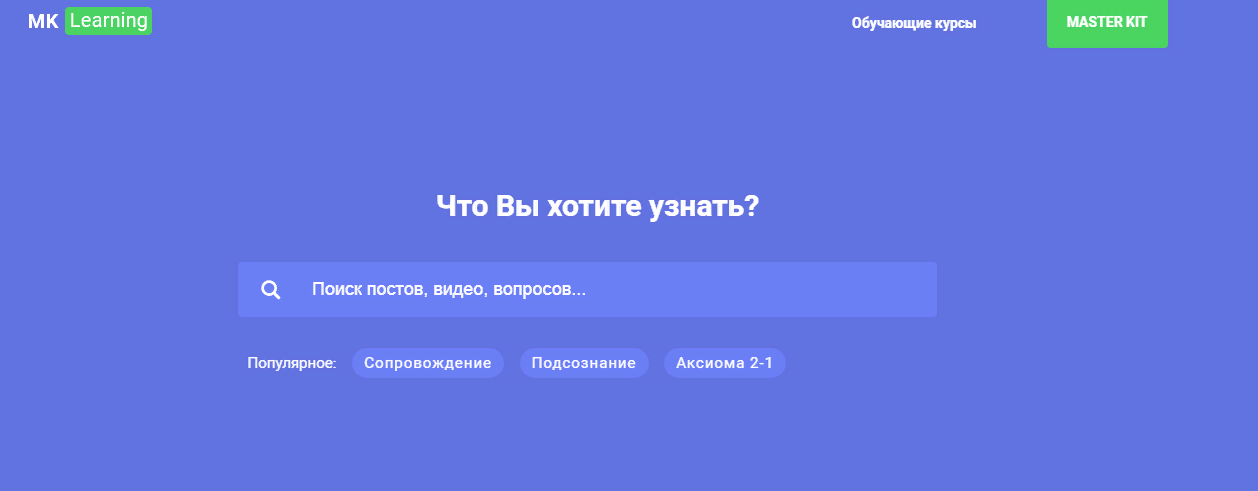 MK Learning

Обучающие курсы

MASTER KIT

Что Вы хотите узнать?

Поиск постов, видео, вопросов...

Популярное: Сопровождение Подсознание Аксиома 2-1